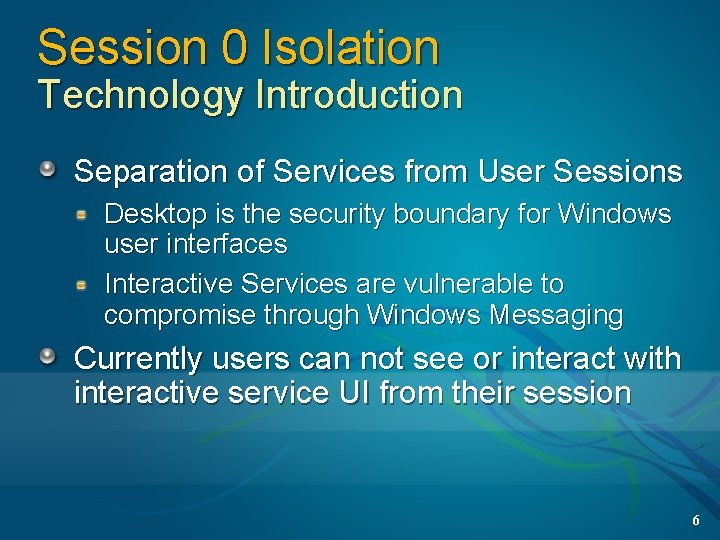 Session 0 Isolation
Technology Introduction

Separation of Services from User Sessions

Desktop is the security boundary for Windows user interfaces

Interactive Services are vulnerable to compromise through Windows Messaging

Currently users can not see or interact with interactive service UI from their session

6